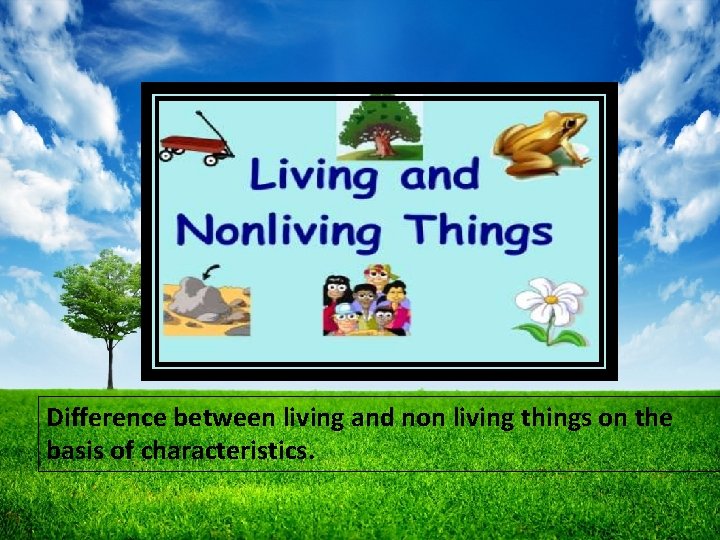 Living and Nonliving Things

Difference between living and non living things on the basis of characteristics.